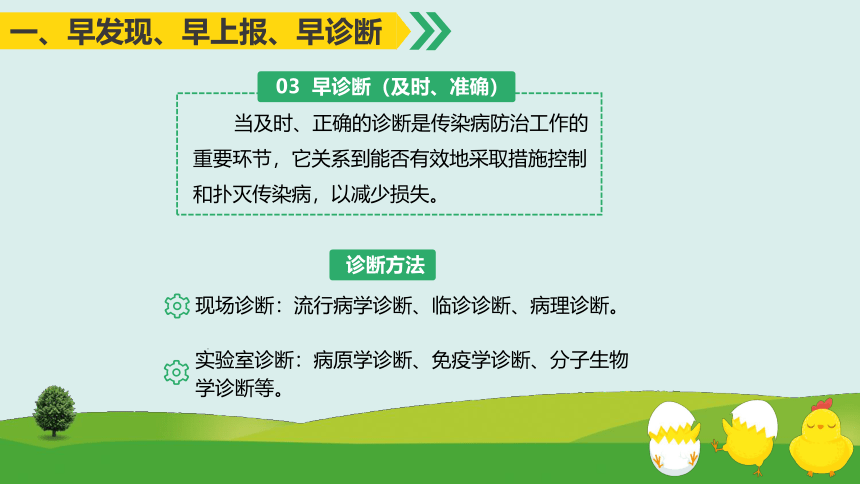 一、早发现、早上报、早诊断

03 早诊断（及时、准确）

当及时、正确的诊断是传染病防治工作的重要环节，它关系到能否有效地采取措施控制和扑灭传染病，以减少损失。

诊断方法

现场诊断：流行病学诊断、临诊诊断、病理诊断。

实验室诊断：病原学诊断、免疫学诊断、分子生物学诊断等。